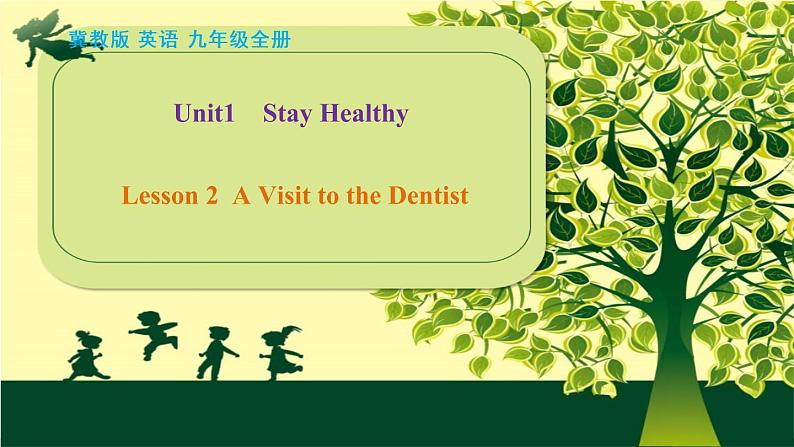 冀教版 英语 九年级全册

Unit1 Stay Healthy

Lesson 2 A Visit to the Dentist